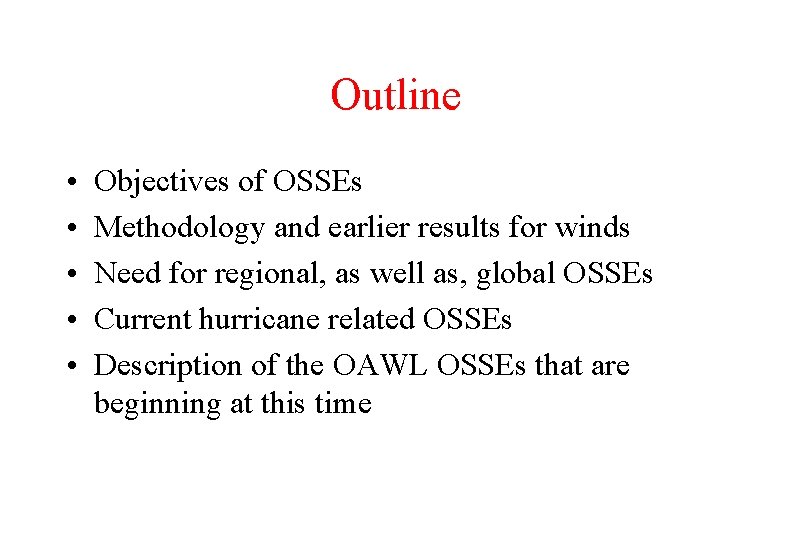 Outline

• Objectives of OSSEs
• Methodology and earlier results for winds
• Need for regional, as well as, global OSSEs
• Current hurricane related OSSEs
• Description of the OAWL OSSEs that are beginning at this time